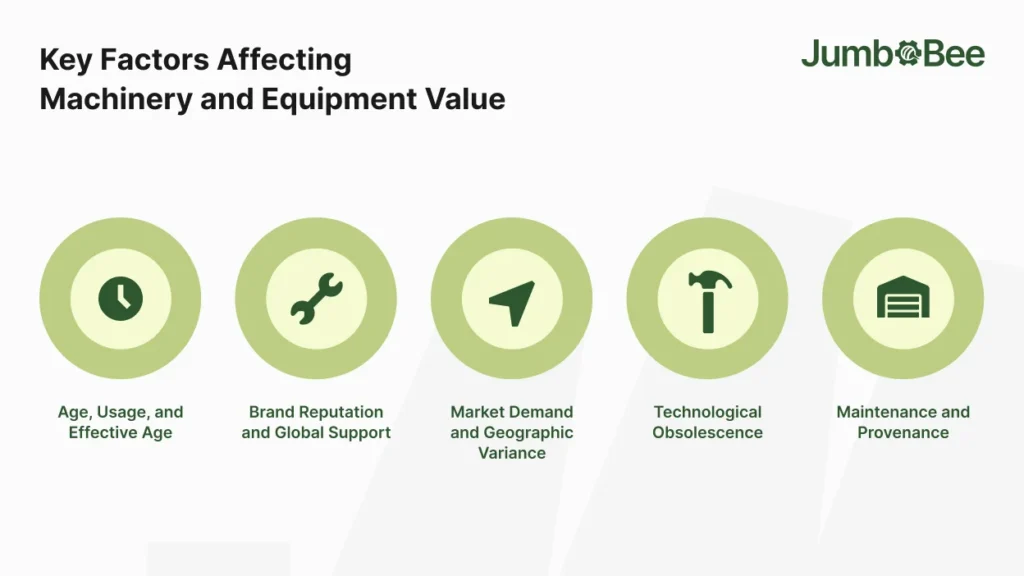 Key Factors Affecting Machinery and Equipment Value

JumboBee

Age, Usage, and Effective Age

Brand Reputation and Global Support

Market Demand and Geographic Variance

Technological Obsolescence

Maintenance and Provenance